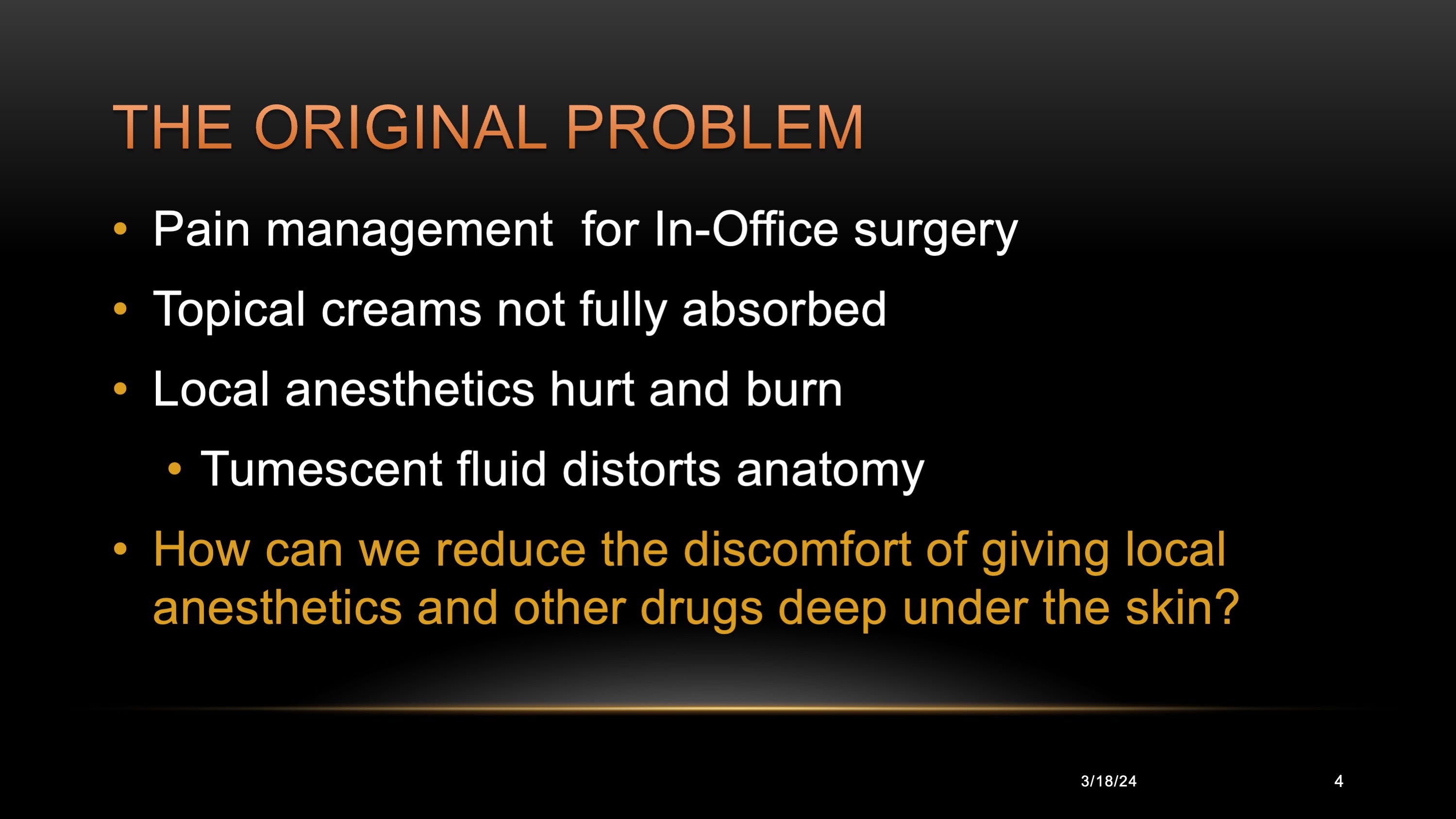 THE ORIGINAL PROBLEM

• Pain management  for In-Office surgery
• Topical creams not fully absorbed
• Local anesthetics hurt and burn
  • Tumescent fluid distorts anatomy
• How can we reduce the discomfort of giving local anesthetics and other drugs deep under the skin?

3/18/24

4